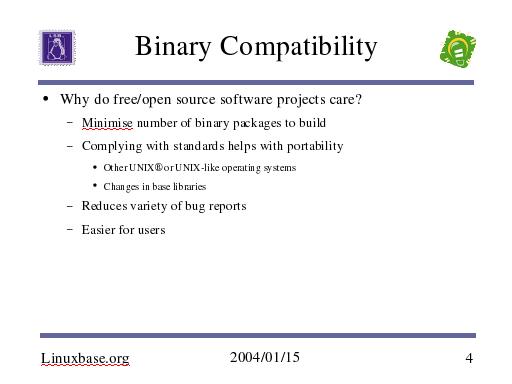 Binary Compatibility

• Why do free/open source software projects care?

– Minimise number of binary packages to build

– Complying with standards helps with portability

• Other UNIX® or UNIX-like operating systems

• Changes in base libraries

– Reduces variety of bug reports

– Easier for users

Linuxbase.org 2004/01/15 4